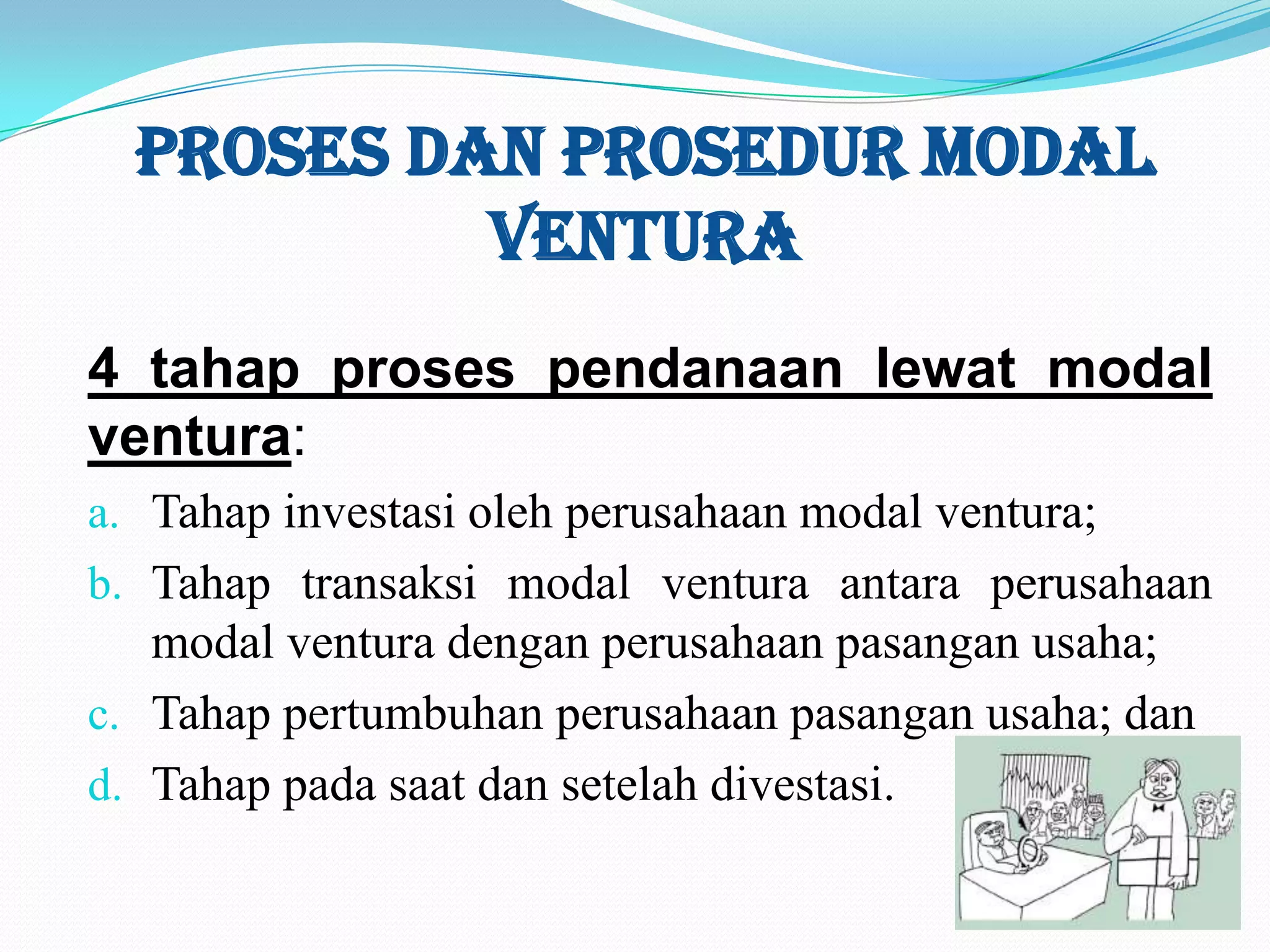 PROSES DAN PROSEDUR MODAL VENTURA

4 tahap proses pendanaan lewat modal ventura:

a. Tahap investasi oleh perusahaan modal ventura;
b. Tahap transaksi modal ventura antara perusahaan modal ventura dengan perusahaan pasangan usaha;
c. Tahap pertumbuhan perusahaan pasangan usaha; dan
d. Tahap pada saat dan setelah divestasi.